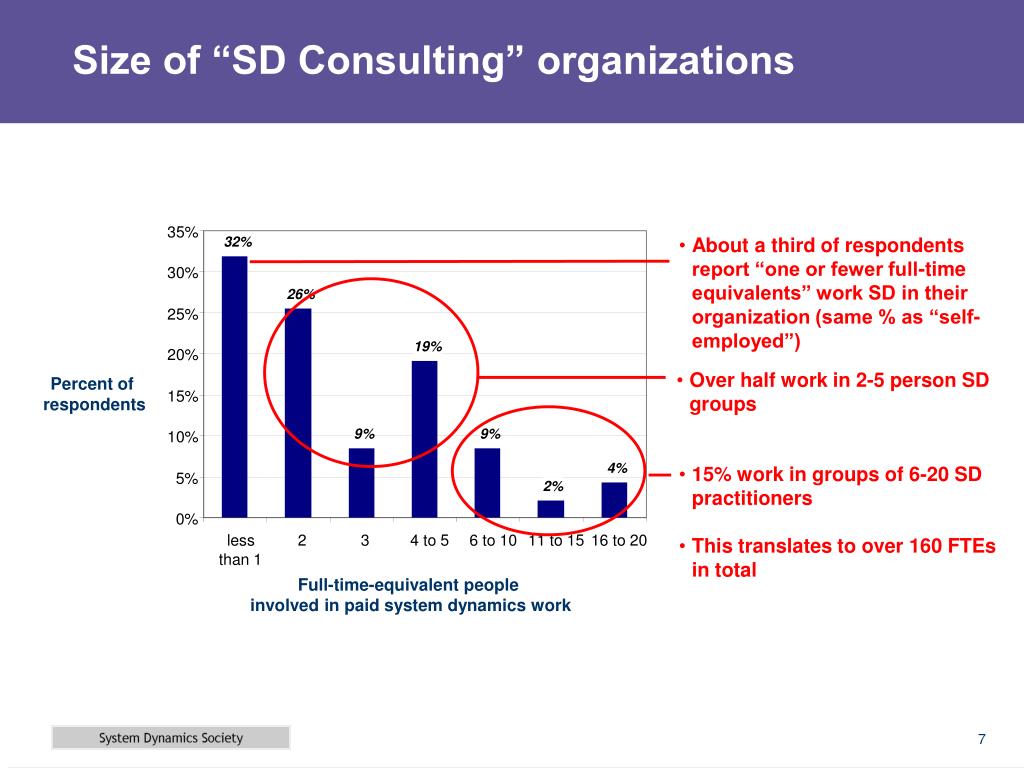 Size of “SD Consulting” organizations

Percent of respondents

35%
30%
25%
20%
15%
10%
5%
0%

32%
26%
9%
19%
9%
2%
4%

less than 1
2
3
4 to 5
6 to 10
11 to 15
16 to 20

Full-time-equivalent people involved in paid system dynamics work

• About a third of respondents report “one or fewer full-time equivalents” work SD in their organization (same % as “self-employed”)

• Over half work in 2-5 person SD groups

• 15% work in groups of 6-20 SD practitioners

• This translates to over 160 FTEs in total

System Dynamics Society

7